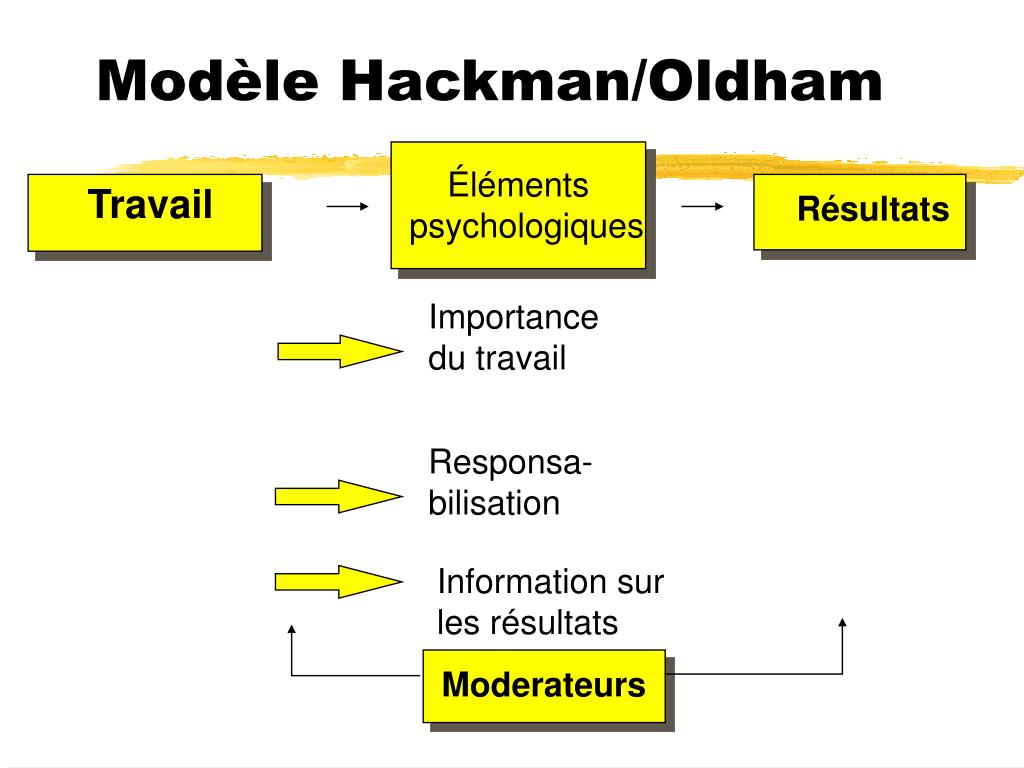 Modèle Hackman/Oldham

Travail

Éléments psychologiques

Résultats

Importance du travail

Responsabilisation

Information sur les résultats

Moderateurs